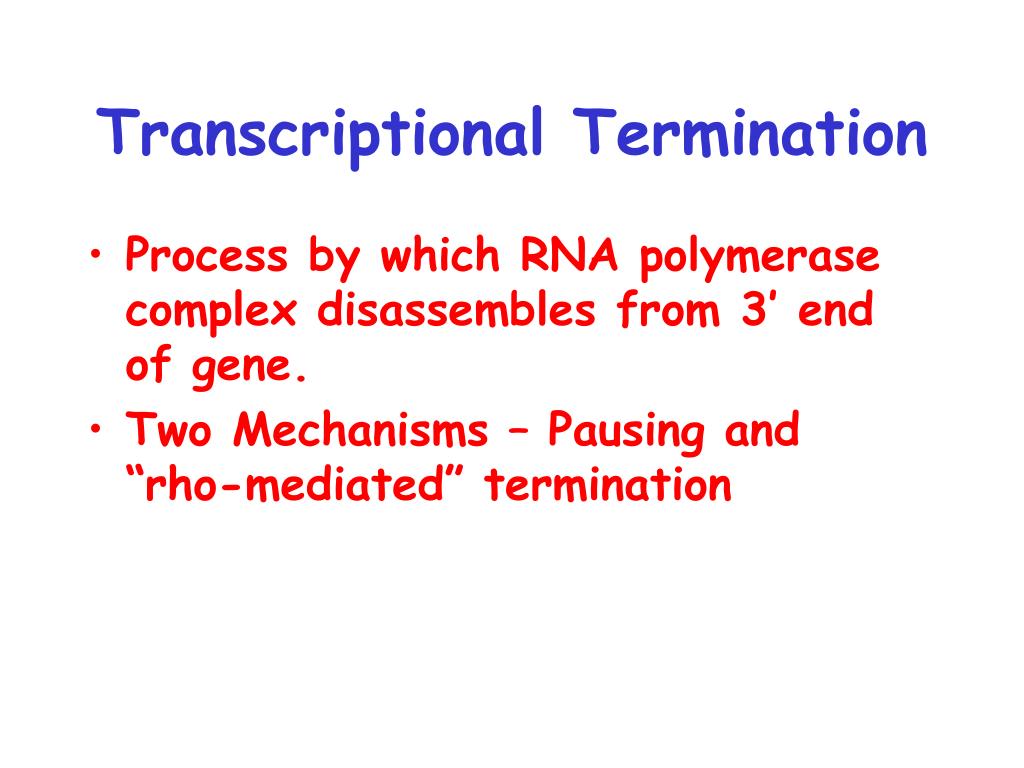 Transcriptional Termination

• Process by which RNA polymerase complex disassembles from 3’ end of gene.
• Two Mechanisms – Pausing and “rho-mediated” termination